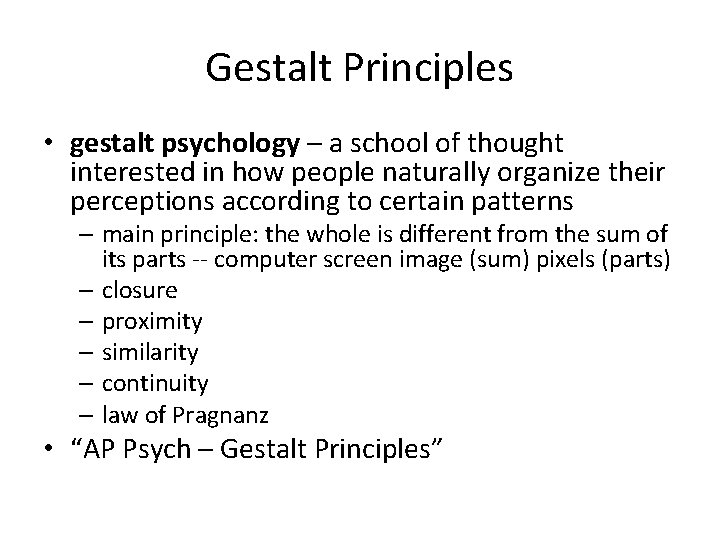 Gestalt Principles

• gestalt psychology – a school of thought interested in how people naturally organize their perceptions according to certain patterns
– main principle: the whole is different from the sum of its parts -- computer screen image (sum) pixels (parts)
– closure
– proximity
– similarity
– continuity
– law of Pragnanz
• “AP Psych – Gestalt Principles”